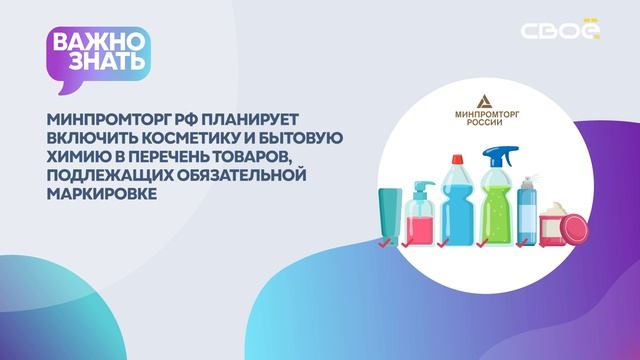 ВАЖНО ЗНАТЬ

СВОЁ

МИНПРОМТОРГ РФ ПЛАНИРУЕТ ВКЛЮЧИТЬ КОСМЕТИКУ И БЫТОВУЮ ХИМИЮ В ПЕРЕЧЕНЬ ТОВАРОВ, ПОДЛЕЖАЩИХ ОБЯЗАТЕЛЬНОЙ МАРКИРОВКЕ

МИНПРОМТОРГ РОССИИ